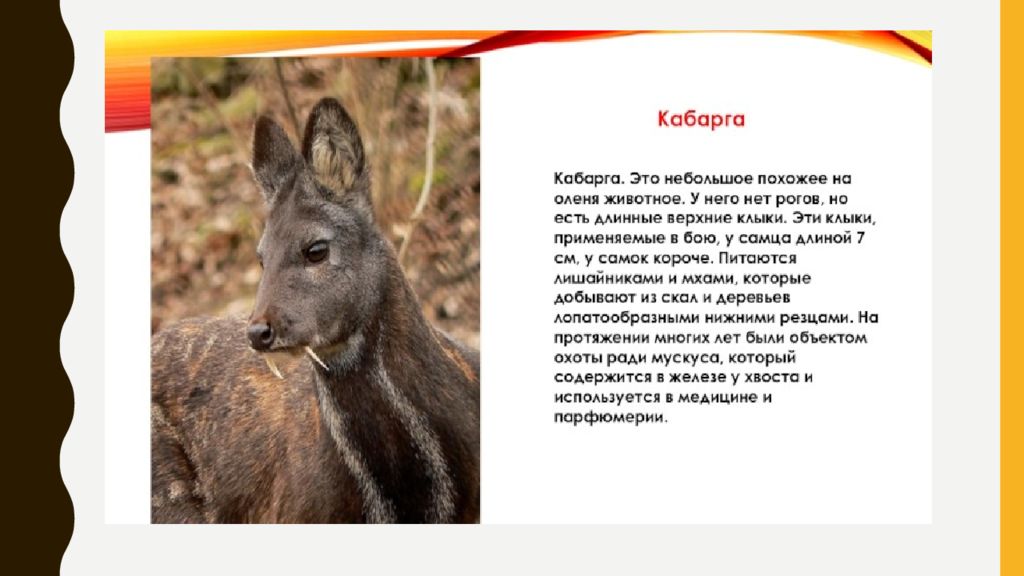 Кабарга

Кабарга. Это небольшое похожее на оленя животное. У него нет рогов, но есть длинные верхние клыки. Эти клыки, применяемые в бою, у самца длиной 7 см, у самок короче. Питаются лишайниками и мхами, которые добывают из скал и деревьев лопатообразными нижними резцами. На протяжении многих лет были объектом охоты ради мускуса, который содержится в железе у хвоста и используется в медицине и парфюмерии.